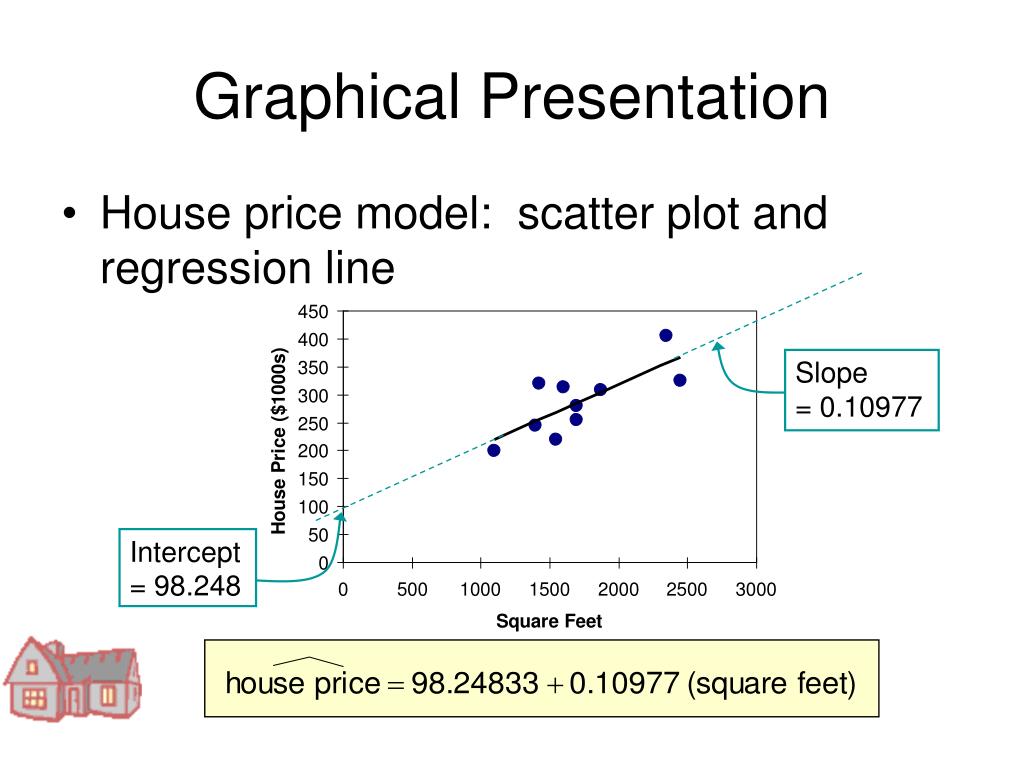 Graphical Presentation

• House price model: scatter plot and regression line

450
400
350
300
250
200
150
100
50
0

House Price ($1000s)

0 500 1000 1500 2000 2500 3000

Square Feet

Slope = 0.10977

Intercept = 98.248

$\widehat{\text{house price}} = 98.24833 + 0.10977 \text{ (square feet)}$